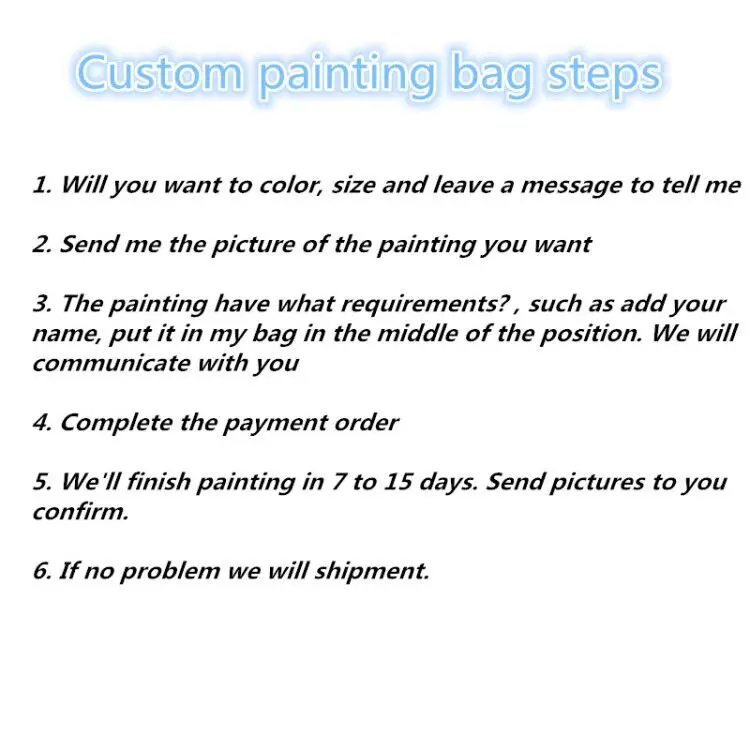 Custom painting bag steps

1. Will you want to color, size and leave a message to tell me

2. Send me the picture of the painting you want

3. The painting have what requirements? , such as add your name, put it in my bag in the middle of the position. We will communicate with you

4. Complete the payment order

5. We'll finish painting in 7 to 15 days. Send pictures to you confirm.

6. If no problem we will shipment.